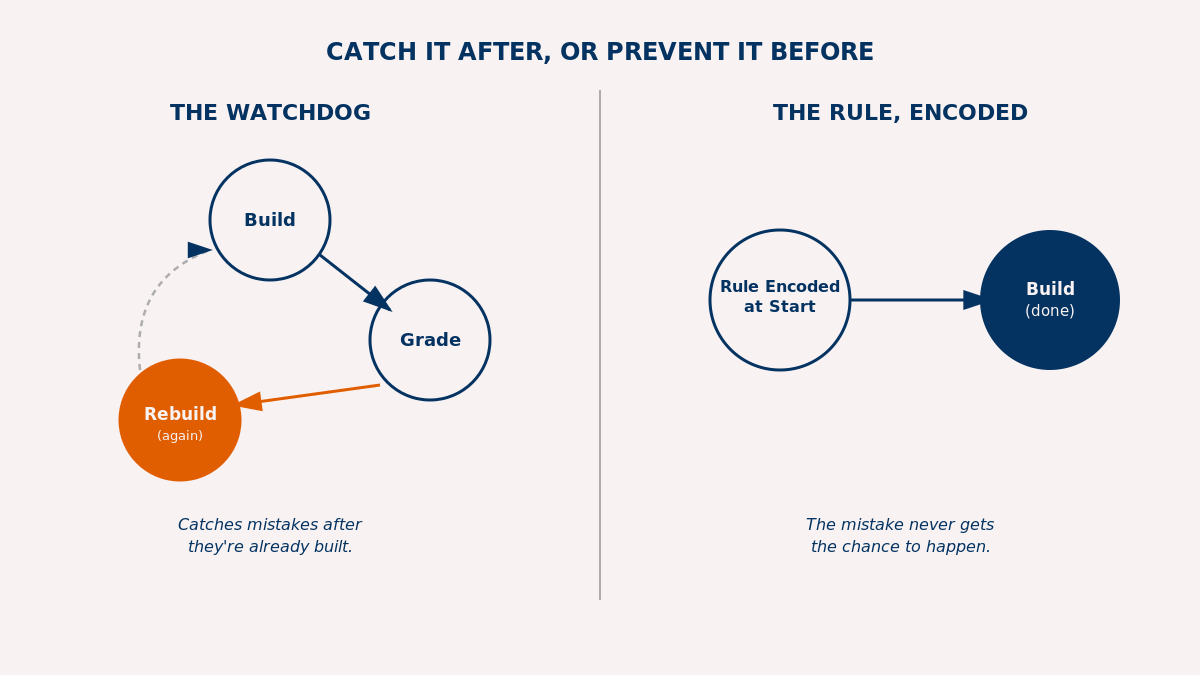 CATCH IT AFTER, OR PREVENT IT BEFORE

THE WATCHDOG

Build

Grade

Rebuild
(again)

Catches mistakes after they're already built.

THE RULE, ENCODED

Rule Encoded at Start

Build
(done)

The mistake never gets the chance to happen.